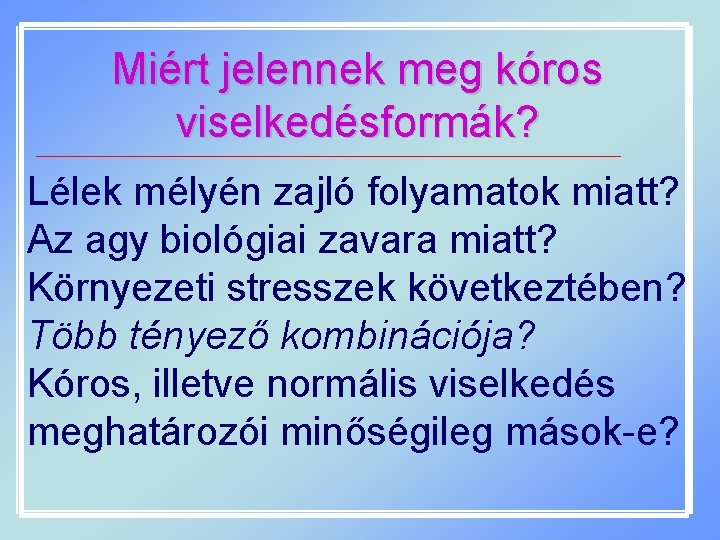 Miért jelennek meg kóros viselkedésformák?

Lélek mélyén zajló folyamatok miatt?
Az agy biológiai zavara miatt?
Környezeti stresszek következtében?
Több tényező kombinációja?
Kóros, illetve normális viselkedés meghatározói minőségileg mások-e?